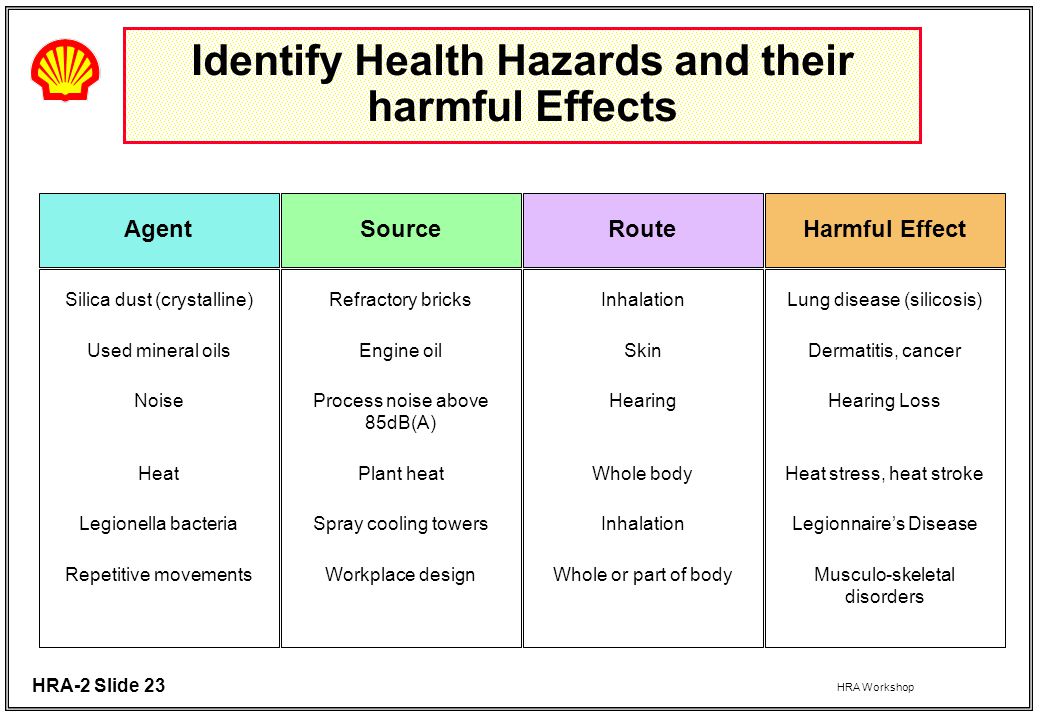 Identify Health Hazards and their harmful Effects

| Agent | Source | Route | Harmful Effect |
|---|---|---|---|
| Silica dust (crystalline) | Refractory bricks | Inhalation | Lung disease (silicosis) |
| Used mineral oils | Engine oil | Skin | Dermatitis, cancer |
| Noise | Process noise above 85dB(A) | Hearing | Hearing Loss |
| Heat | Plant heat | Whole body | Heat stress, heat stroke |
| Legionella bacteria | Spray cooling towers | Inhalation | Legionnaire's Disease |
| Repetitive movements | Workplace design | Whole or part of body | Musculo-skeletal disorders |

HRA-2 Slide 23

HRA Workshop